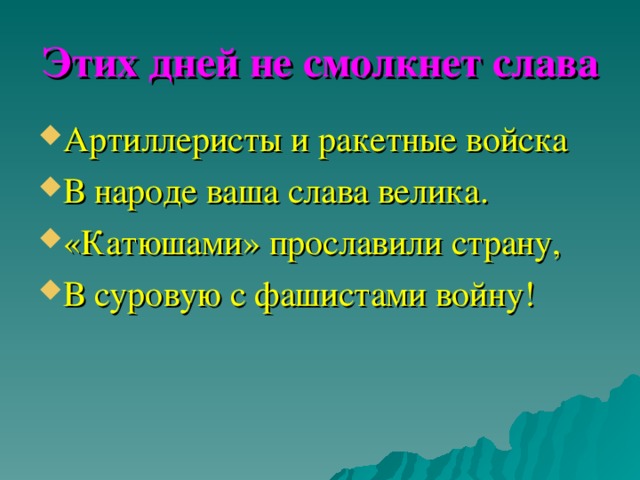 Этих дней не смолкнет слава

Артиллеристы и ракетные войска

В народе ваша слава велика.

«Катюшами» прославили страну,

В суровую с фашистами войну!